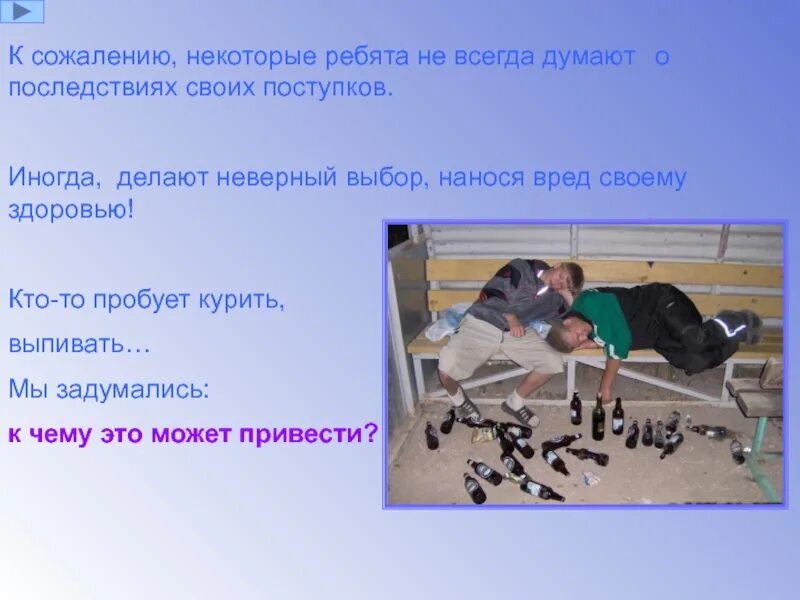 К сожалению, некоторые ребята не всегда думают о последствиях своих поступков.

Иногда, делают неверный выбор, нанося вред своему здоровью!

Кто-то пробует курить,

выпивать…

Мы задумались:

к чему это может привести?